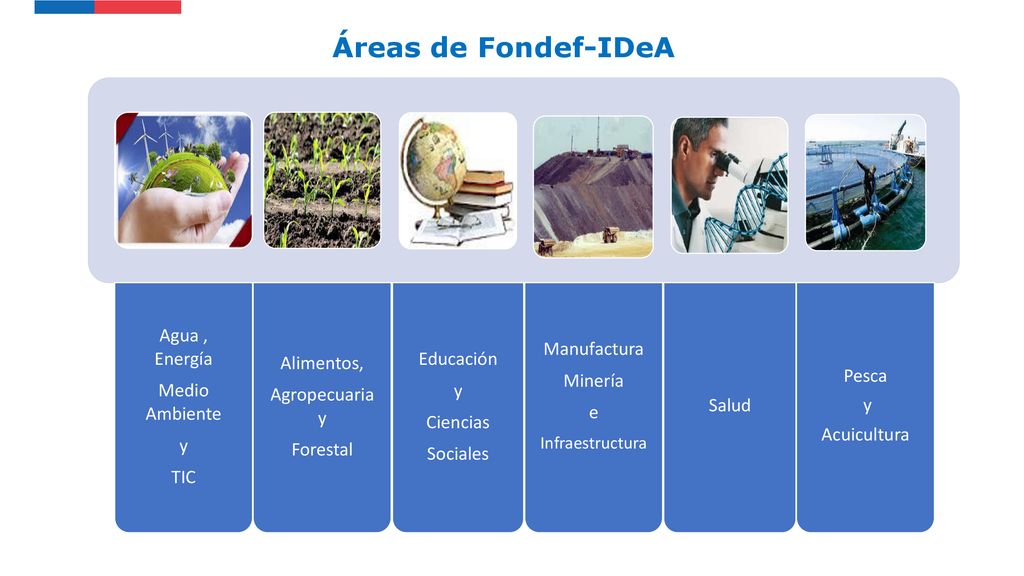 Áreas de Fondef-IDeA

Agua , Energía
Medio Ambiente
y
TIC

Alimentos,
Agropecuaria y
Forestal

Educación
y
Ciencias
Sociales

Manufactura
Minería
e
Infraestructura

Salud

Pesca
y
Acuicultura